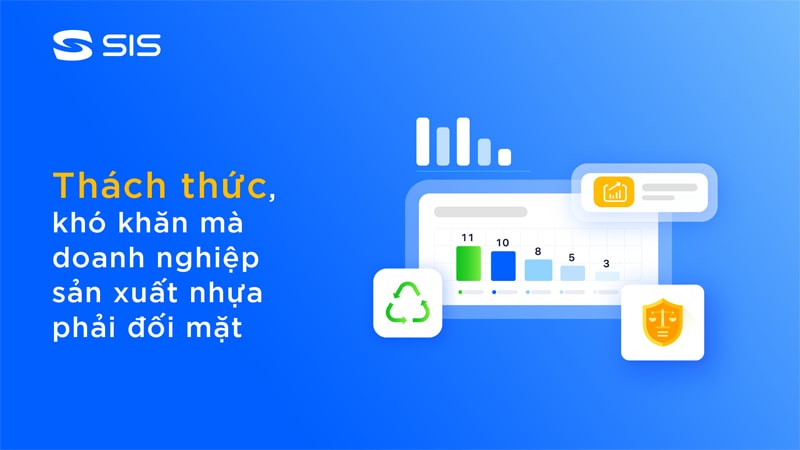 SIS

Thách thức, khó khăn mà doanh nghiệp sản xuất nhựa phải đối mặt

11
10
8
5
3